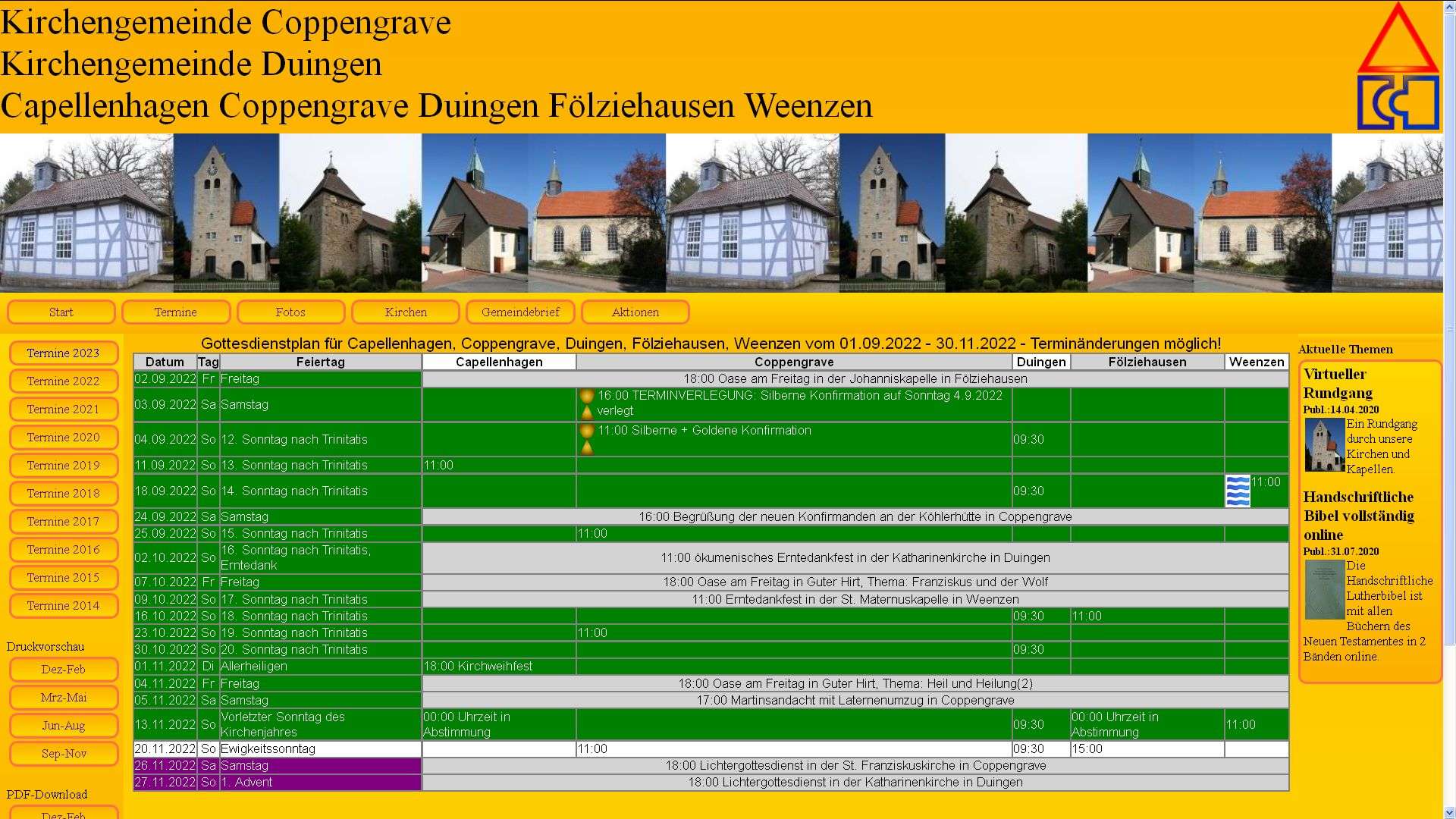 Kirchengemeinde Coppengrave
Kirchengemeinde Duingen
Capellenhagen Coppengrave Duingen Fölziehausen Weenzen

Start Termine Fotos Kirchen Gemeindebrief Aktionen

Termine 2023
Termine 2022
Termine 2021
Termine 2020
Termine 2019
Termine 2018
Termine 2017
Termine 2016
Termine 2015
Termine 2014

Druckvorschau
Dez-Feb
Mrz-Mai
Jun-Aug
Sep-Nov

PDF-Download
Dez-Feb

Gottesdienstplan für Capellenhagen, Coppengrave, Duingen, Fölziehausen, Weenzen vom 01.09.2022 - 30.11.2022 - Terminänderungen möglich!

| Datum | Tag | Feiertag | Capellenhagen | Coppengrave | Duingen | Fölziehausen | Weenzen |
|---|---|---|---|---|---|---|---|
| 02.09.2022 | Fr | Freitag | 18:00 Oase am Freitag in der Johanniskapelle in Fölziehausen | | | | |
| 03.09.2022 | Sa | Samstag | | 16:00 TERMINVERLEGUNG: Silberne Konfirmation auf Sonntag 4.9.2022 verlegt | | | |
| 04.09.2022 | So | 12. Sonntag nach Trinitatis | | 11:00 Silberne + Goldene Konfirmation | 09:30 | | |
| 11.09.2022 | So | 13. Sonntag nach Trinitatis | 11:00 | | | | |
| 18.09.2022 | So | 14. Sonntag nach Trinitatis | | | 09:30 | | 11:00 |
| 24.09.2022 | Sa | Samstag | 16:00 Begrüßung der neuen Konfirmanden an der Köhlerhütte in Coppengrave | | | | |
| 25.09.2022 | So | 15. Sonntag nach Trinitatis | | 11:00 | | | |
| 02.10.2022 | So | 16. Sonntag nach Trinitatis, Erntedank | 11:00 ökumenisches Erntedankfest in der Katharinenkirche in Duingen | | | | |
| 07.10.2022 | Fr | Freitag | 18:00 Oase am Freitag in Guter Hirt, Thema: Franziskus und der Wolf | | | | |
| 09.10.2022 | So | 17. Sonntag nach Trinitatis | 11:00 Erntedankfest in der St. Maternuskapelle in Weenzen | | | | |
| 16.10.2022 | So | 18. Sonntag nach Trinitatis | | | 09:30 | 11:00 | |
| 23.10.2022 | So | 19. Sonntag nach Trinitatis | | 11:00 | | | |
| 30.10.2022 | So | 20. Sonntag nach Trinitatis | | | 09:30 | | |
| 01.11.2022 | Di | Allerheiligen | 18:00 Kirchweihfest | | | | |
| 04.11.2022 | Fr | Freitag | 18:00 Oase am Freitag in Guter Hirt, Thema: Heil und Heilung(2) | | | | |
| 05.11.2022 | Sa | Samstag | 17:00 Martinsandacht mit Laternenumzug in Coppengrave | | | | |
| 13.11.2022 | So | Vorletzter Sonntag des Kirchenjahres | 00:00 Uhrzeit in Abstimmung | | 09:30 | 00:00 Uhrzeit in Abstimmung | 11:00 |
| 20.11.2022 | So | Ewigkeitssonntag | | 11:00 | 09:30 | 15:00 | |
| 26.11.2022 | Sa | Samstag | 18:00 Lichtergottesdienst in der St. Franziskuskirche in Coppengrave | | | | |
| 27.11.2022 | So | 1. Advent | 18:00 Lichtergottesdienst in der Katharinenkirche in Duingen | | | | |

Aktuelle Themen

Virtueller Rundgang
Publ.:14.04.2020
Ein Rundgang durch unsere Kirchen und Kapellen.

Handschriftliche Bibel vollständig online
Publ.:31.07.2020
Die Handschriftliche Lutherbibel ist mit allen Büchern des Neuen Testamentes in 2 Bänden online.